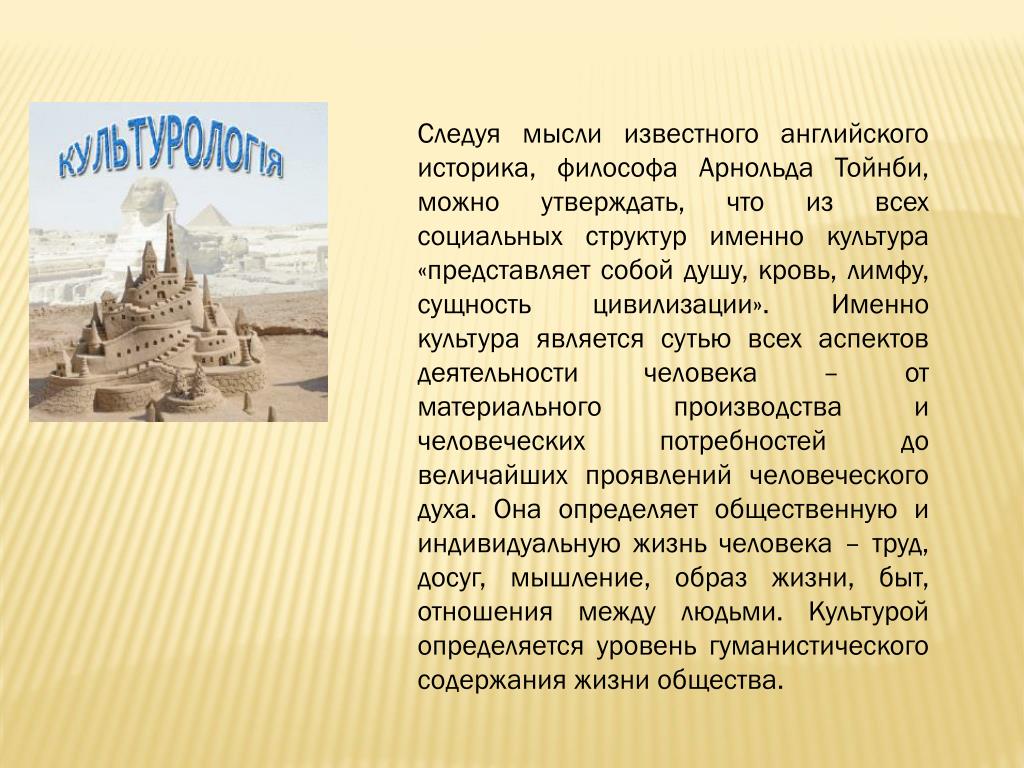 КУЛЬТУРОЛОГІЯ

Следуя мысли известного английского историка, философа Арнольда Тойнби, можно утверждать, что из всех социальных структур именно культура «представляет собой душу, кровь, лимфу, сущность цивилизации». Именно культура является сутью всех аспектов деятельности человека – от материального производства и человеческих потребностей до величайших проявлений человеческого духа. Она определяет общественную и индивидуальную жизнь человека – труд, досуг, мышление, образ жизни, быт, отношения между людьми. Культурой определяется уровень гуманистического содержания жизни общества.